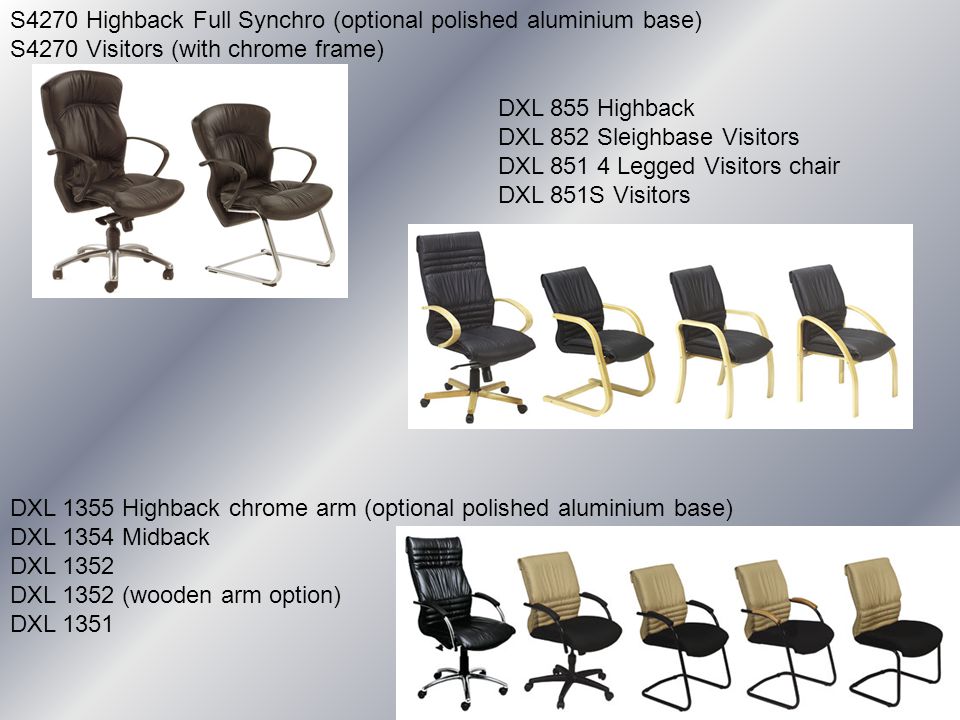 S4270 Highback Full Synchro (optional polished aluminium base)
S4270 Visitors (with chrome frame)

DXL 855 Highback
DXL 852 Sleighbase Visitors
DXL 851 4 Legged Visitors chair
DXL 851S Visitors

DXL 1355 Highback chrome arm (optional polished aluminium base)
DXL 1354 Midback
DXL 1352
DXL 1352 (wooden arm option)
DXL 1351